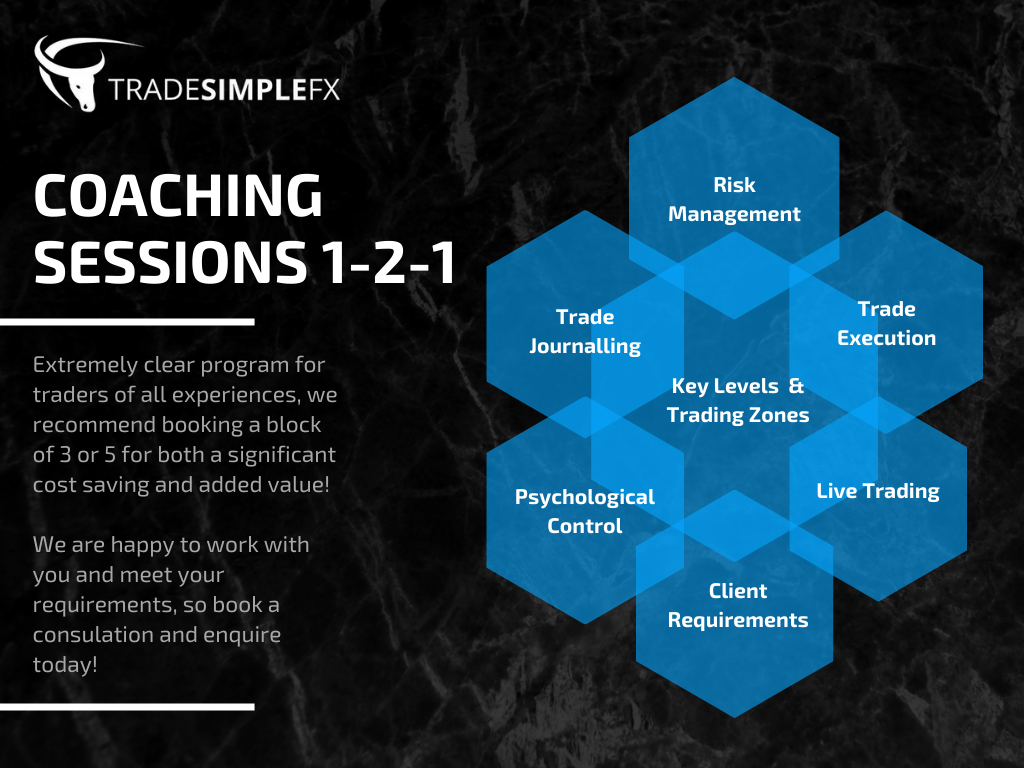 TRADESIMPLEFX

COACHING SESSIONS 1-2-1

Extremely clear program for traders of all experiences, we recommend booking a block of 3 or 5 for both a significant cost saving and added value!

We are happy to work with you and meet your requirements, so book a consulation and enquire today!

Risk Management

Trade Journalling

Trade Execution

Key Levels & Trading Zones

Psychological Control

Live Trading

Client Requirements